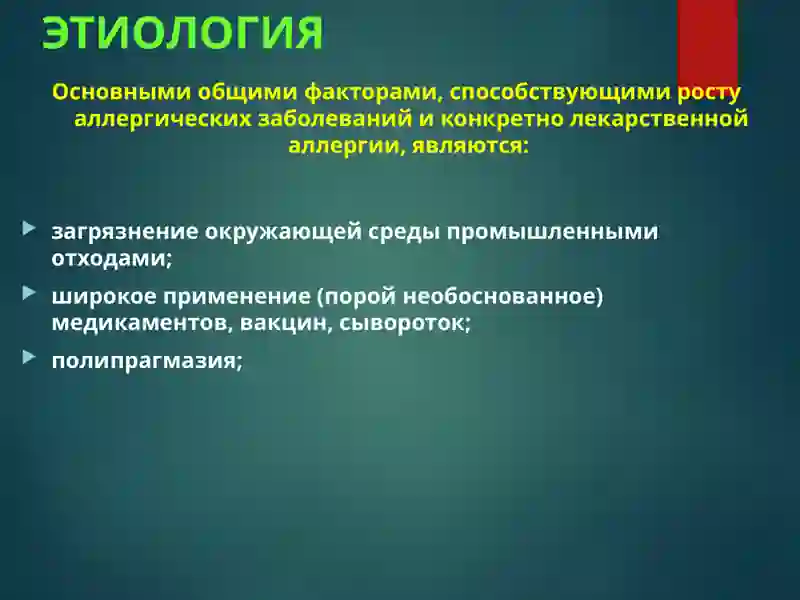 ЭТИОЛОГИЯ

Основными общими факторами, способствующими росту аллергических заболеваний и конкретно лекарственной аллергии, являются:

загрязнение окружающей среды промышленными отходами;

широкое применение (порой необоснованное) медикаментов, вакцин, сывороток;

полипрагмазия;